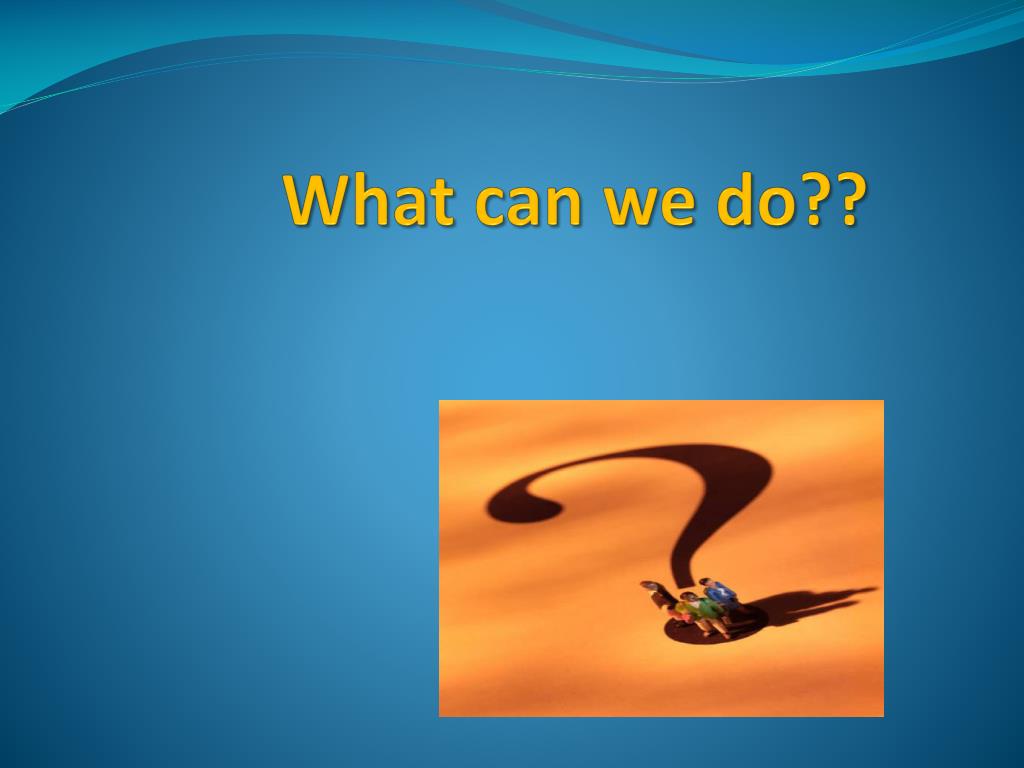 What can we do??